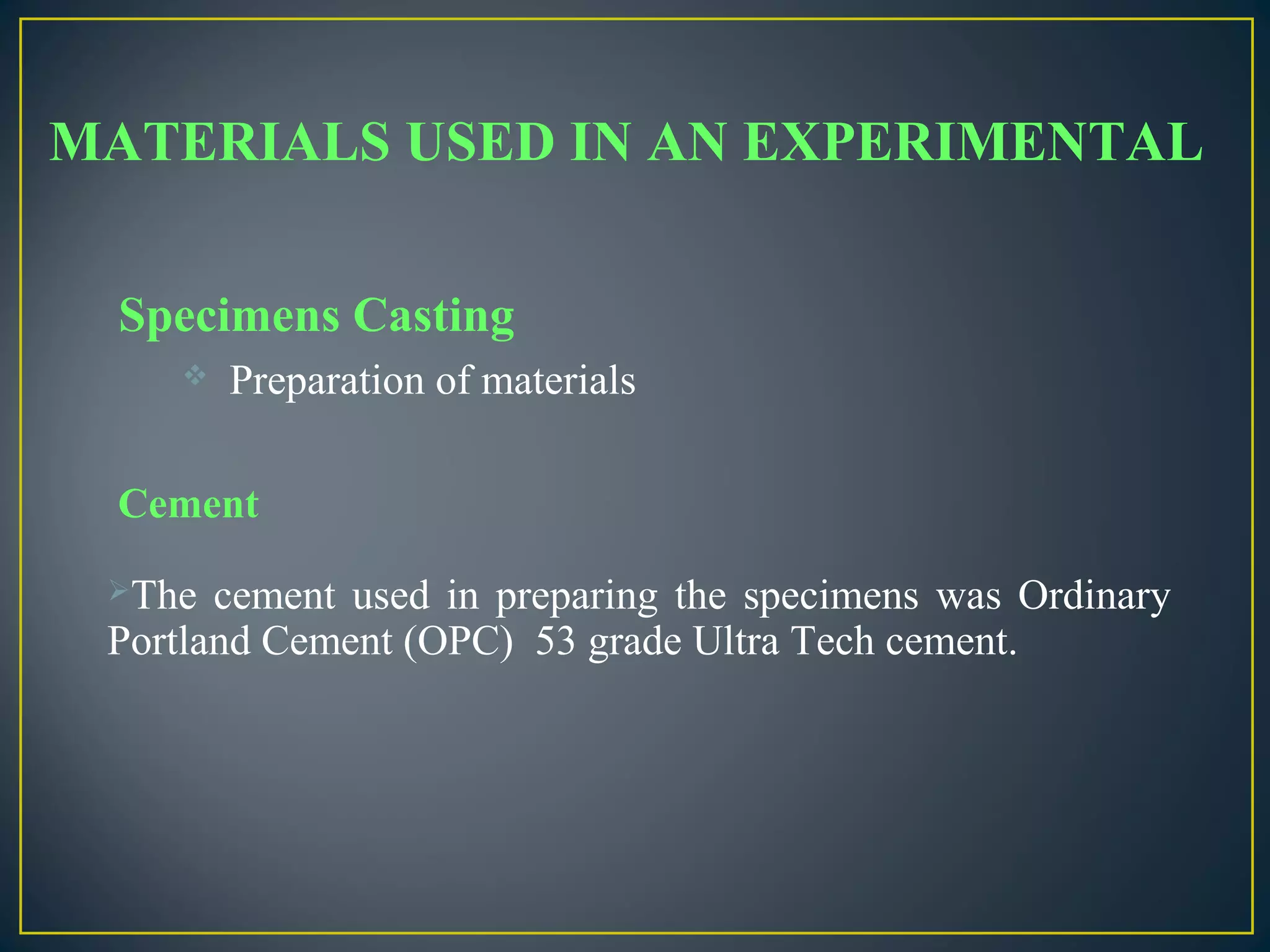 MATERIALS USED IN AN EXPERIMENTAL

Specimens Casting

❖ Preparation of materials

Cement

➢The cement used in preparing the specimens was Ordinary Portland Cement (OPC) 53 grade Ultra Tech cement.